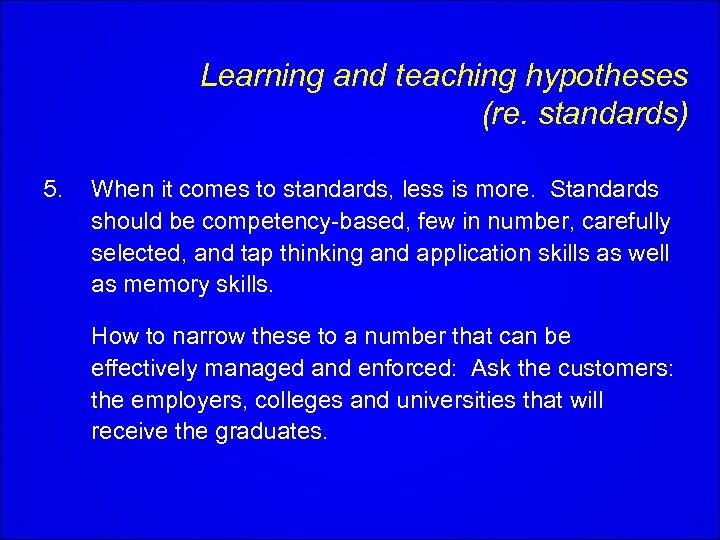 Learning and teaching hypotheses (re. standards)

5. When it comes to standards, less is more. Standards should be competency-based, few in number, carefully selected, and tap thinking and application skills as well as memory skills.

How to narrow these to a number that can be effectively managed and enforced: Ask the customers: the employers, colleges and universities that will receive the graduates.